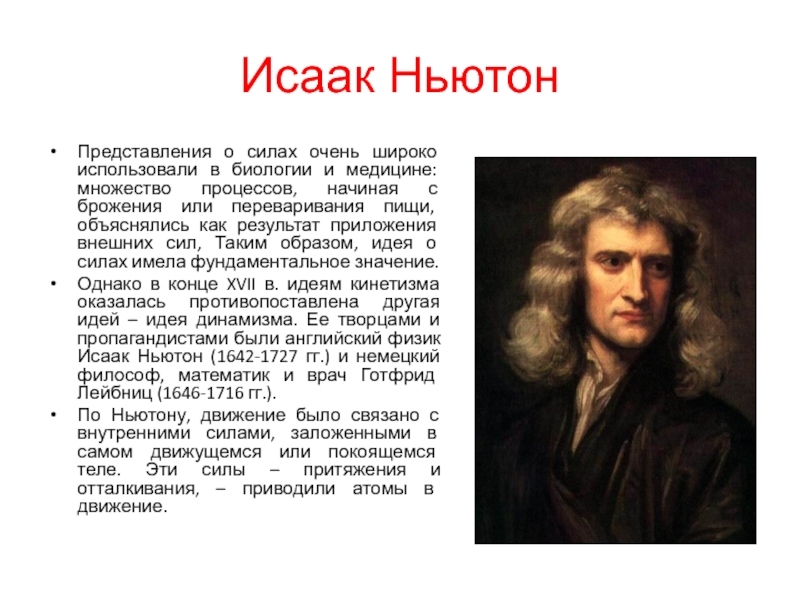 Исаак Ньютон

• Представления о силах очень широко использовали в биологии и медицине: множество процессов, начиная с брожения или переваривания пищи, объяснялись как результат приложения внешних сил, Таким образом, идея о силах имела фундаментальное значение.

• Однако в конце XVII в. идеям кинетизма оказалась противопоставлена другая идей – идея динамизма. Ее творцами и пропагандистами были английский физик Исаак Ньютон (1642-1727 гг.) и немецкий философ, математик и врач Готфрид Лейбниц (1646-1716 гг.).

• По Ньютону, движение было связано с внутренними силами, заложенными в самом движущемся или покоящемся теле. Эти силы – притяжения и отталкивания, – приводили атомы в движение.